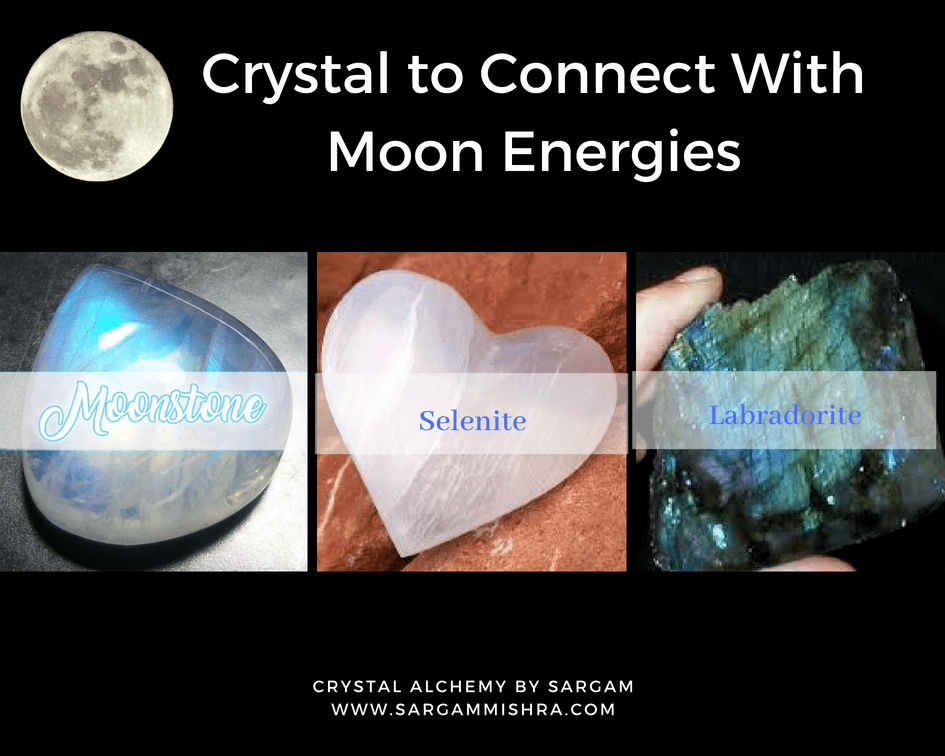 Crystal to Connect With Moon Energies

Moonstone

Selenite

Labradorite

CRYSTAL ALCHEMY BY SARGAM
WWW.SARGAMMISHRA.COM